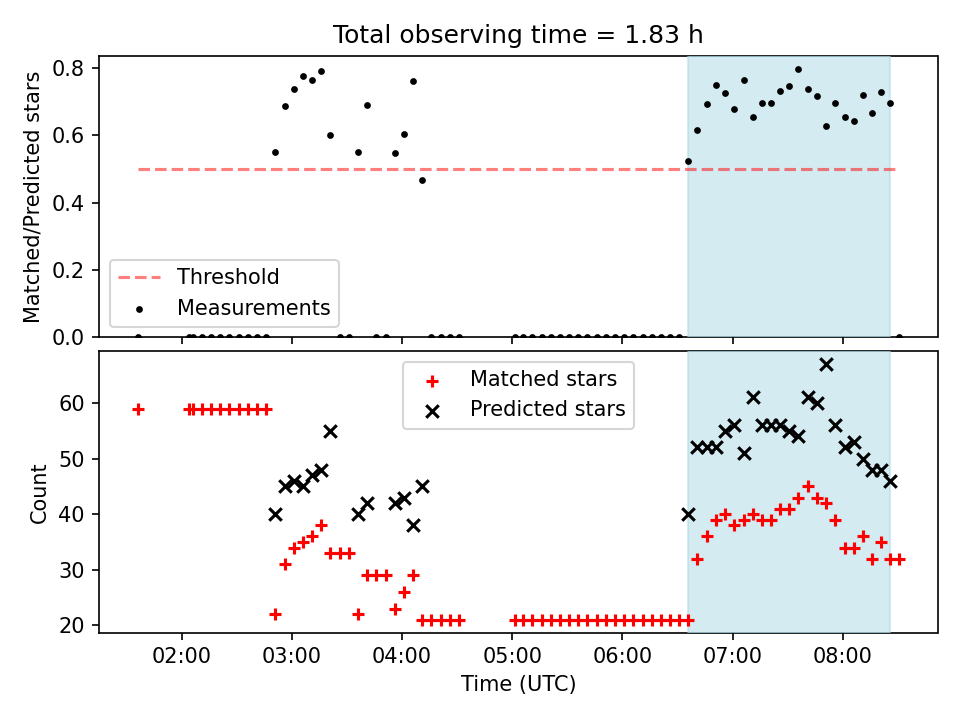 Total observing time = 1.83 h

Matched/Predicted stars

0.8
0.6
0.4
0.2
0.0

Threshold
Measurements

Count

60
50
40
30
20

Matched stars
Predicted stars

02:00 03:00 04:00 05:00 06:00 07:00 08:00

Time (UTC)